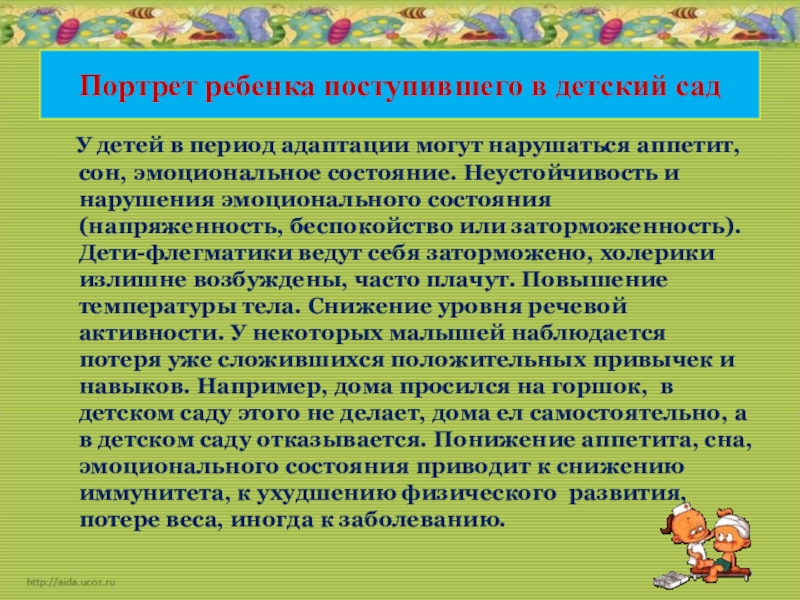 Портрет ребенка поступившего в детский сад

У детей в период адаптации могут нарушаться аппетит, сон, эмоциональное состояние. Неустойчивость и нарушения эмоционального состояния (напряженность, беспокойство или заторможенность). Дети-флегматики ведут себя заторможено, холерики излишне возбуждены, часто плачут. Повышение температуры тела. Снижение уровня речевой активности. У некоторых малышей наблюдается потеря уже сложившихся положительных привычек и навыков. Например, дома просился на горшок, в детском саду этого не делает, дома ел самостоятельно, а в детском саду отказывается. Понижение аппетита, сна, эмоционального состояния приводит к снижению иммунитета, к ухудшению физического развития, потере веса, иногда к заболеванию.

http://aida.ucoz.ru